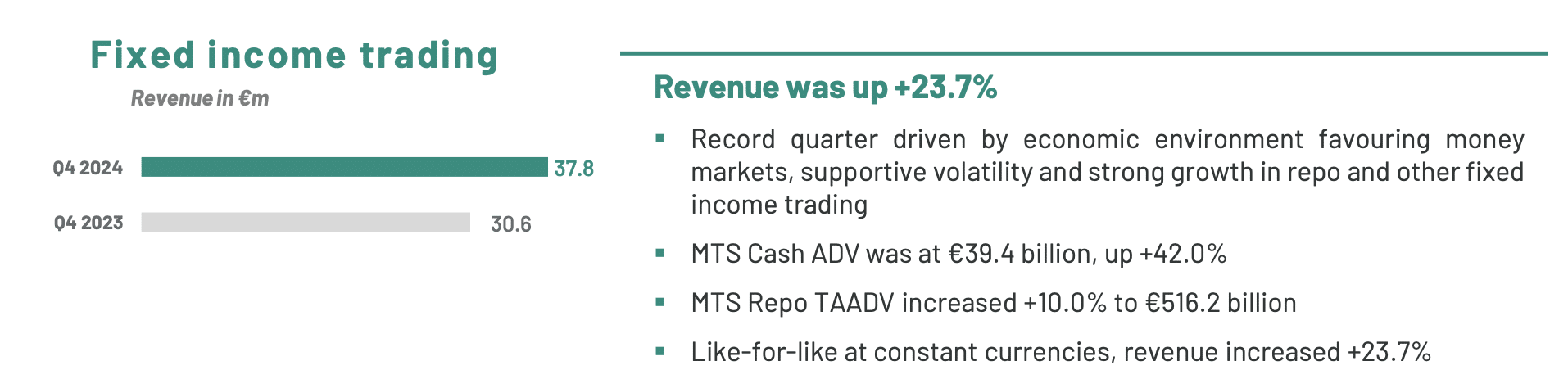 Fixed income trading

Revenue in €m

Q4 2024 37.8

Q4 2023 30.6

Revenue was up +23.7%

▪ Record quarter driven by economic environment favouring money markets, supportive volatility and strong growth in repo and other fixed income trading

▪ MTS Cash ADV was at €39.4 billion, up +42.0%

▪ MTS Repo TAADV increased +10.0% to €516.2 billion

▪ Like-for-like at constant currencies, revenue increased +23.7%